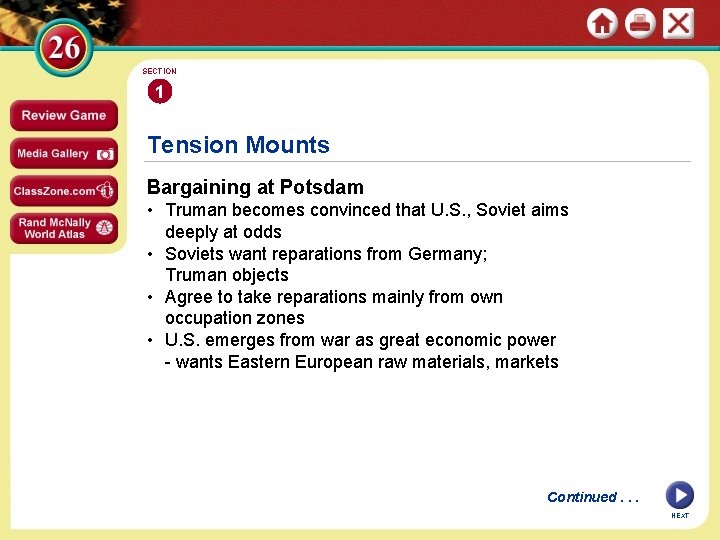 26

Review Game

Media Gallery

ClassZone.com

Rand McNally World Atlas

SECTION

1

Tension Mounts

Bargaining at Potsdam

• Truman becomes convinced that U.S., Soviet aims deeply at odds

• Soviets want reparations from Germany; Truman objects

• Agree to take reparations mainly from own occupation zones

• U.S. emerges from war as great economic power
- wants Eastern European raw materials, markets

Continued . . .

NEXT